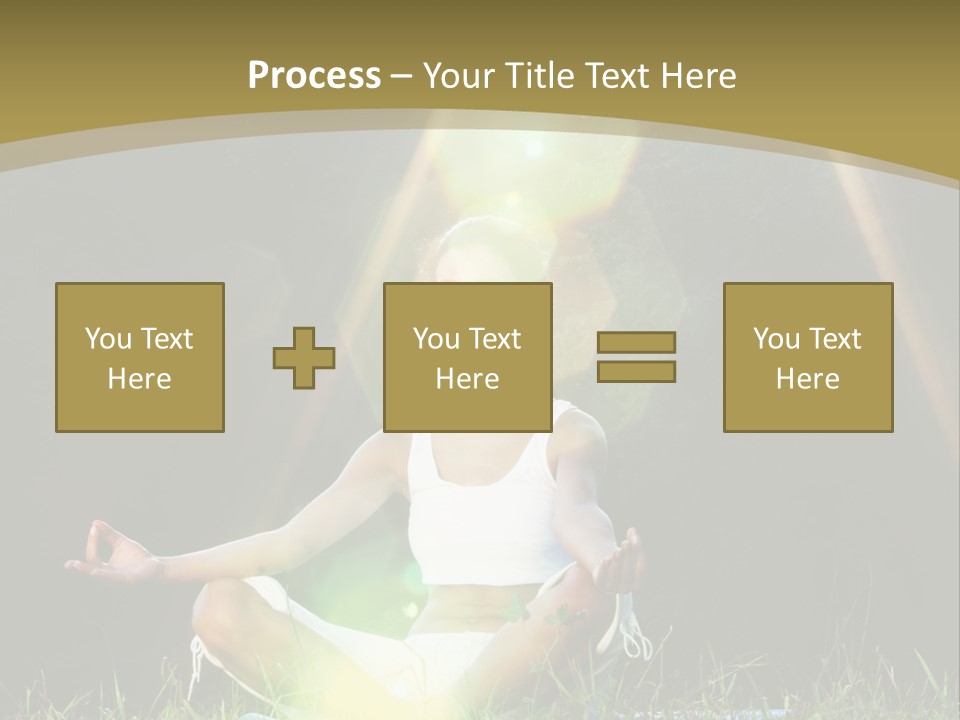 Process – Your Title Text Here

You Text Here

You Text Here

You Text Here